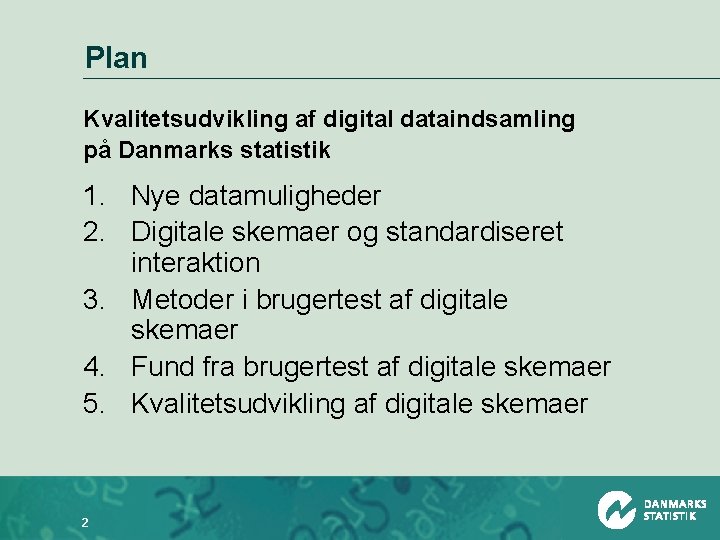 Plan

Kvalitetsudvikling af digital dataindsamling på Danmarks statistik

1. Nye datamuligheder
2. Digitale skemaer og standardiseret interaktion
3. Metoder i brugertest af digitale skemaer
4. Fund fra brugertest af digitale skemaer
5. Kvalitetsudvikling af digitale skemaer

2

DANMARKS STATISTIK